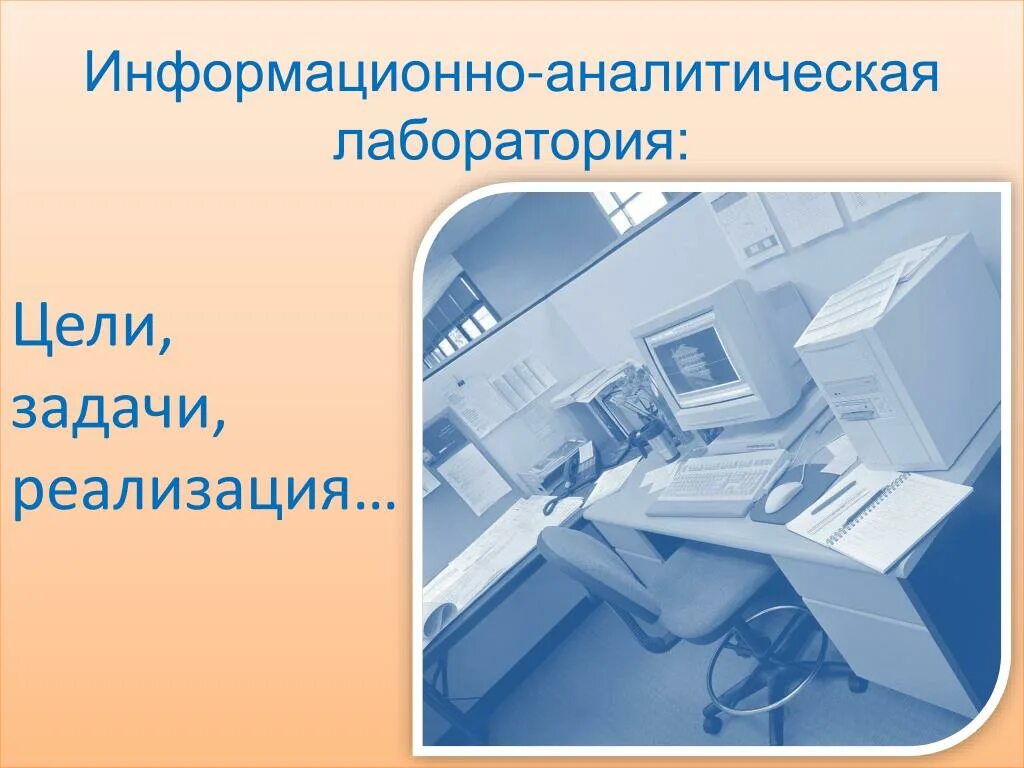 Информационно-аналитическая лаборатория:

Цели,
задачи,
реализация…